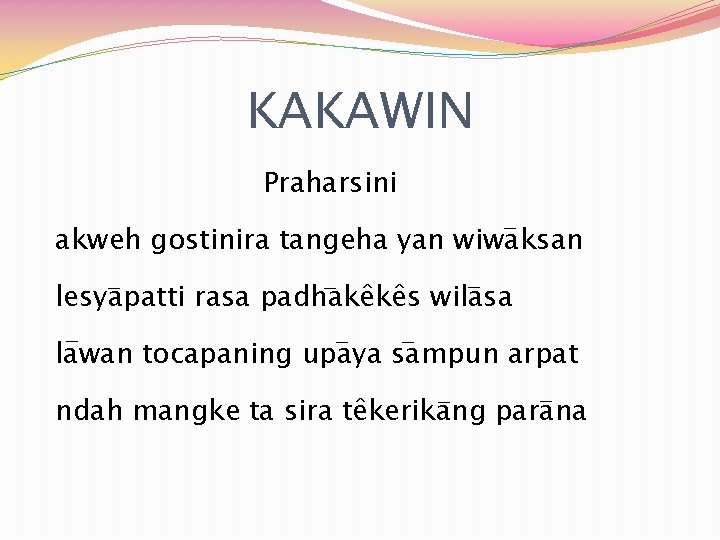 KAKAWIN

Praharsini

akweh gostinira tangeha yan wiwāksan

lesyāpatti rasa padhākêkês wilāsa

lāwan tocapaning upāya sāmpun arpat

ndah mangke ta sira têkerikāng parāna